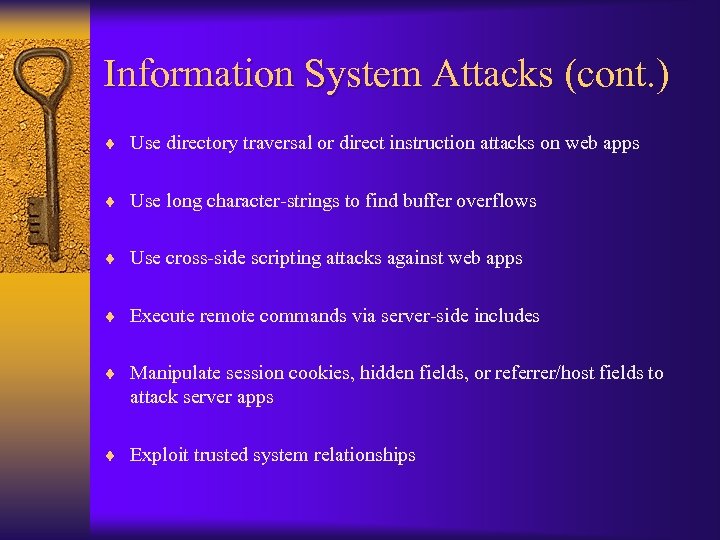 Information System Attacks (cont.)

♦ Use directory traversal or direct instruction attacks on web apps

♦ Use long character-strings to find buffer overflows

♦ Use cross-side scripting attacks against web apps

♦ Execute remote commands via server-side includes

♦ Manipulate session cookies, hidden fields, or referrer/host fields to attack server apps

♦ Exploit trusted system relationships